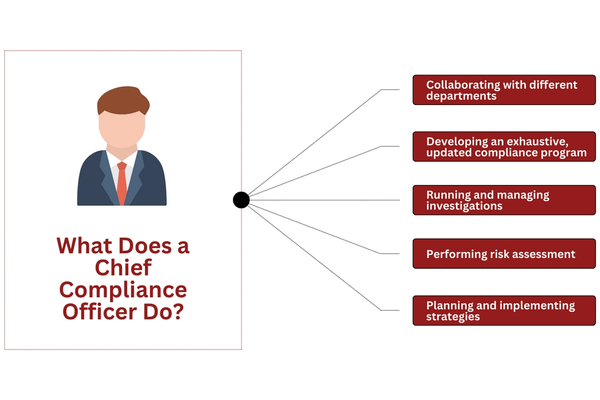 What Does a Chief Compliance Officer Do?

Collaborating with different departments

Developing an exhaustive, updated compliance program

Running and managing investigations

Performing risk assessment

Planning and implementing strategies